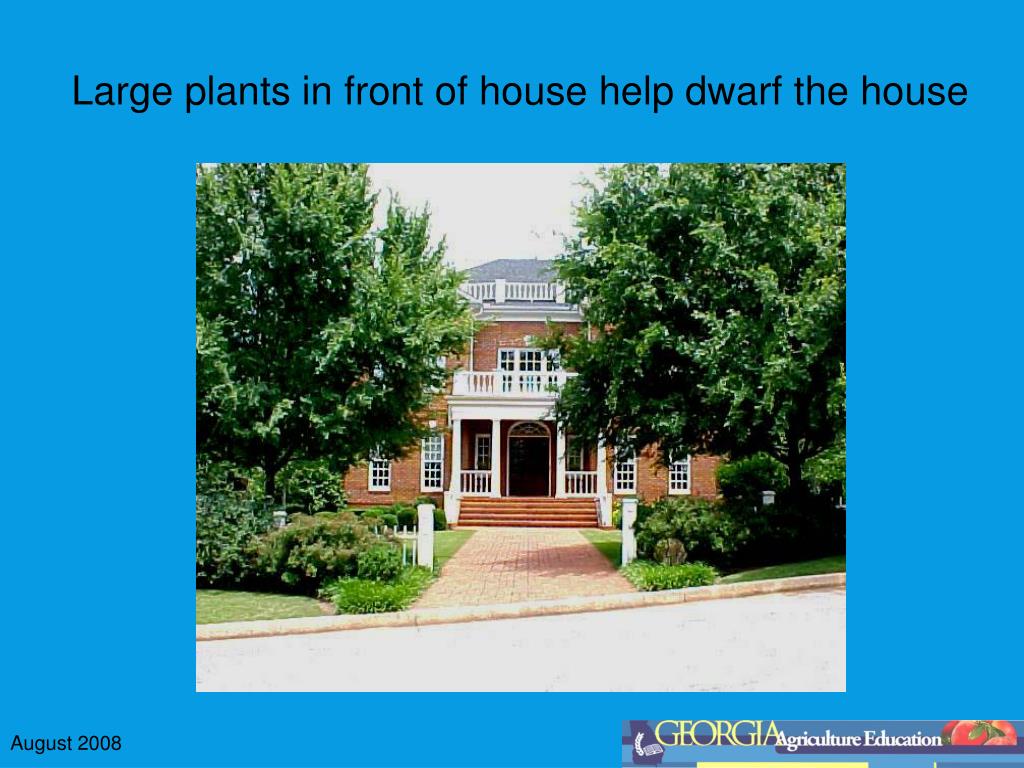 Large plants in front of house help dwarf the house

August 2008

GEORGIA Agriculture Education